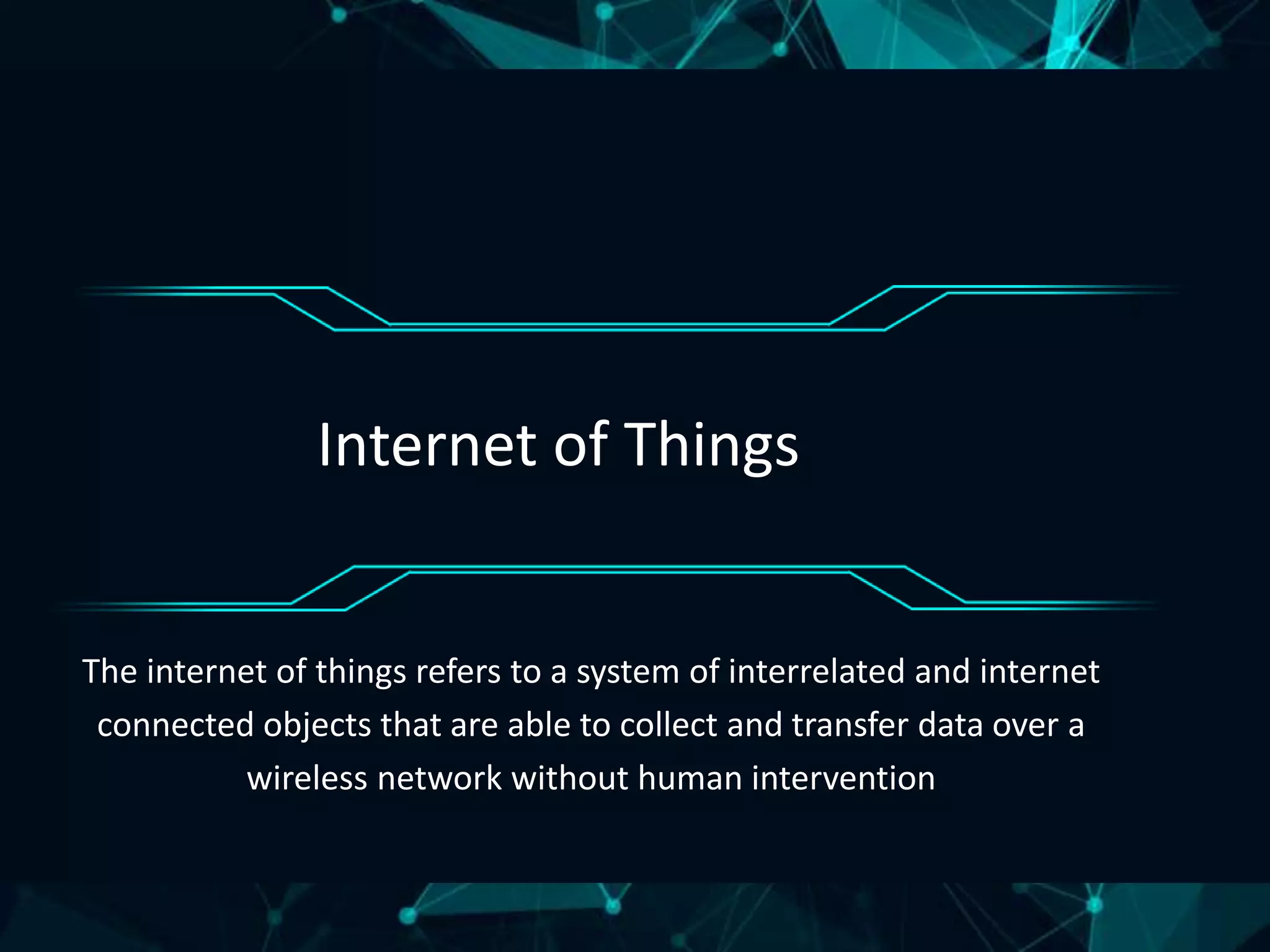 Internet of Things

The internet of things refers to a system of interrelated and internet connected objects that are able to collect and transfer data over a wireless network without human intervention